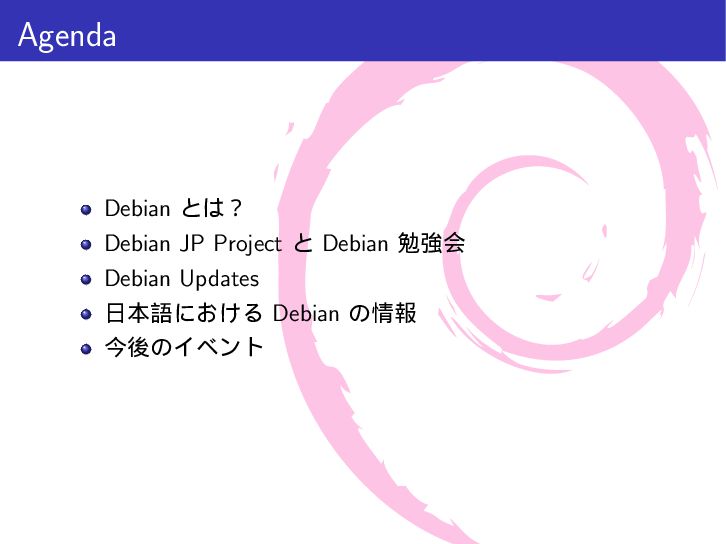 Agenda

- Debian とは？
- Debian JP Project と Debian 勉強会
- Debian Updates
- 日本語における Debian の情報
- 今後のイベント